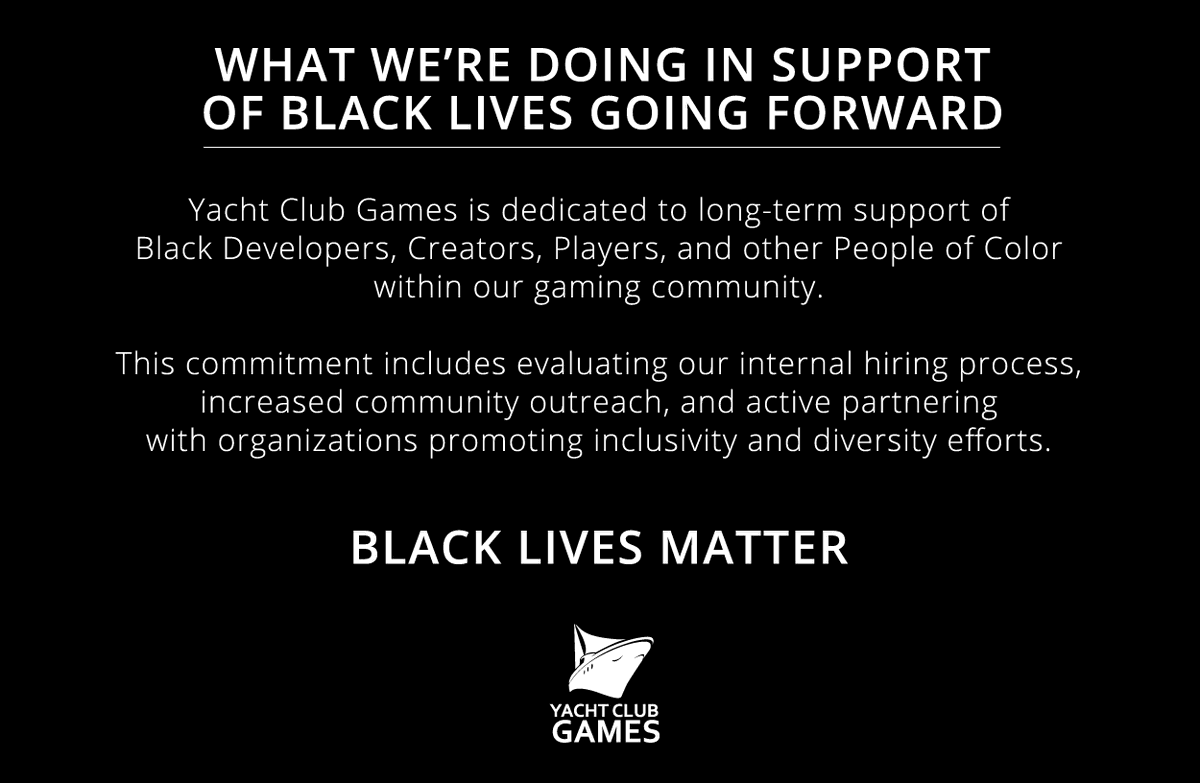 WHAT WE'RE DOING IN SUPPORT OF BLACK LIVES GOING FORWARD

Yacht Club Games is dedicated to long-term support of Black Developers, Creators, Players, and other People of Color within our gaming community.

This commitment includes evaluating our internal hiring process, increased community outreach, and active partnering with organizations promoting inclusivity and diversity efforts.

BLACK LIVES MATTER

YACHT CLUB GAMES